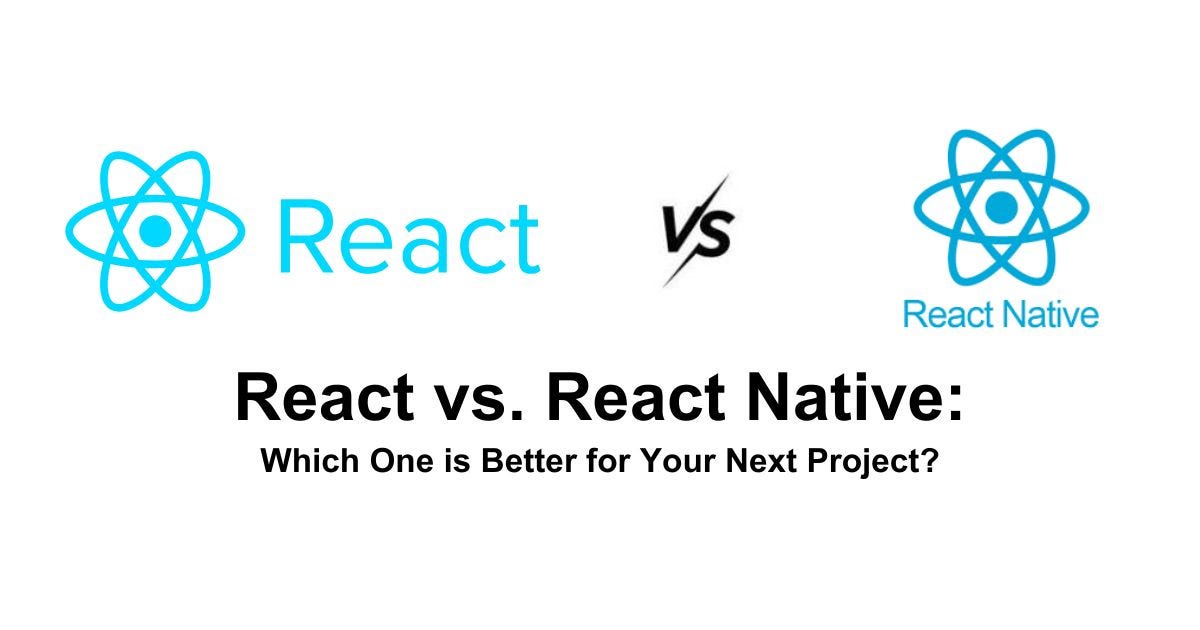 React

VS

React Native

React vs. React Native:

Which One is Better for Your Next Project?